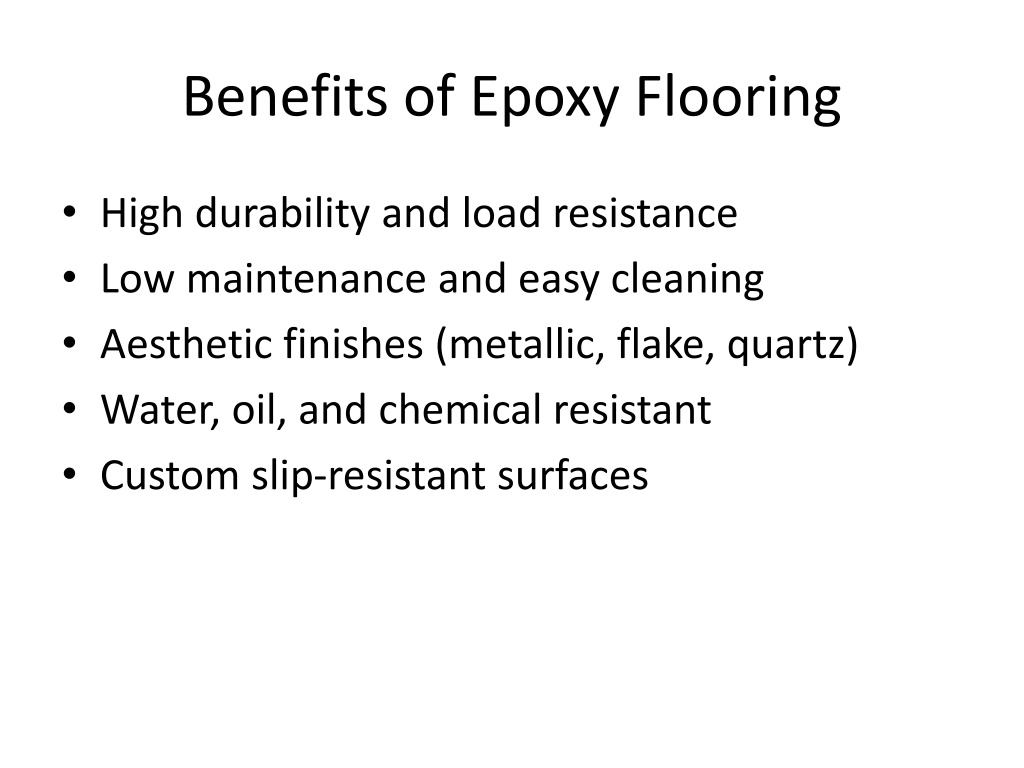 Benefits of Epoxy Flooring

• High durability and load resistance
• Low maintenance and easy cleaning
• Aesthetic finishes (metallic, flake, quartz)
• Water, oil, and chemical resistant
• Custom slip-resistant surfaces